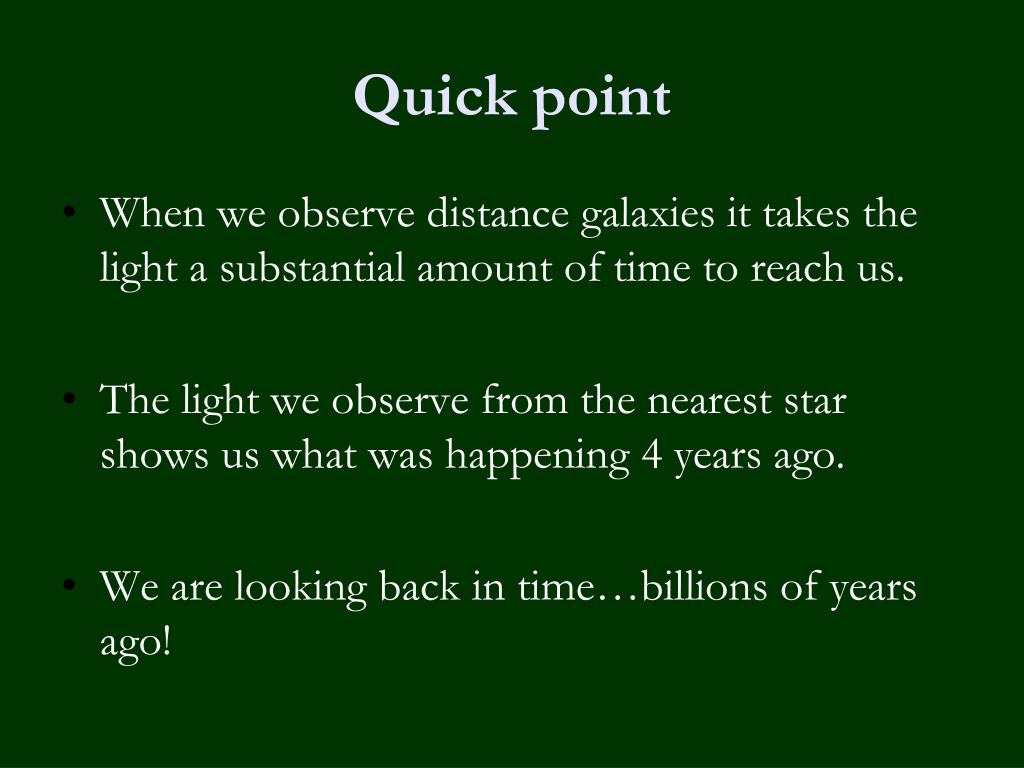 Quick point

• When we observe distance galaxies it takes the light a substantial amount of time to reach us.

• The light we observe from the nearest star shows us what was happening 4 years ago.

• We are looking back in time…billions of years ago!